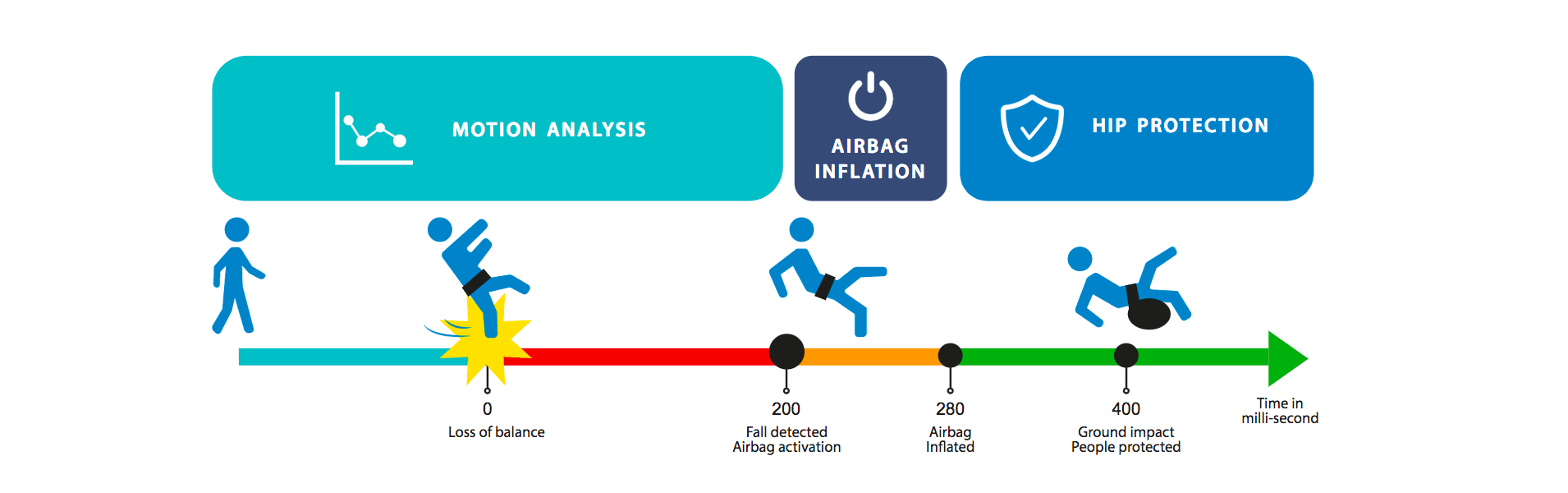 MOTION ANALYSIS

AIRBAG INFLATION

HIP PROTECTION

0
Loss of balance

200
Fall detected
Airbag activation

280
Airbag
Inflated

400
Ground impact
People protected

Time in
milli-second